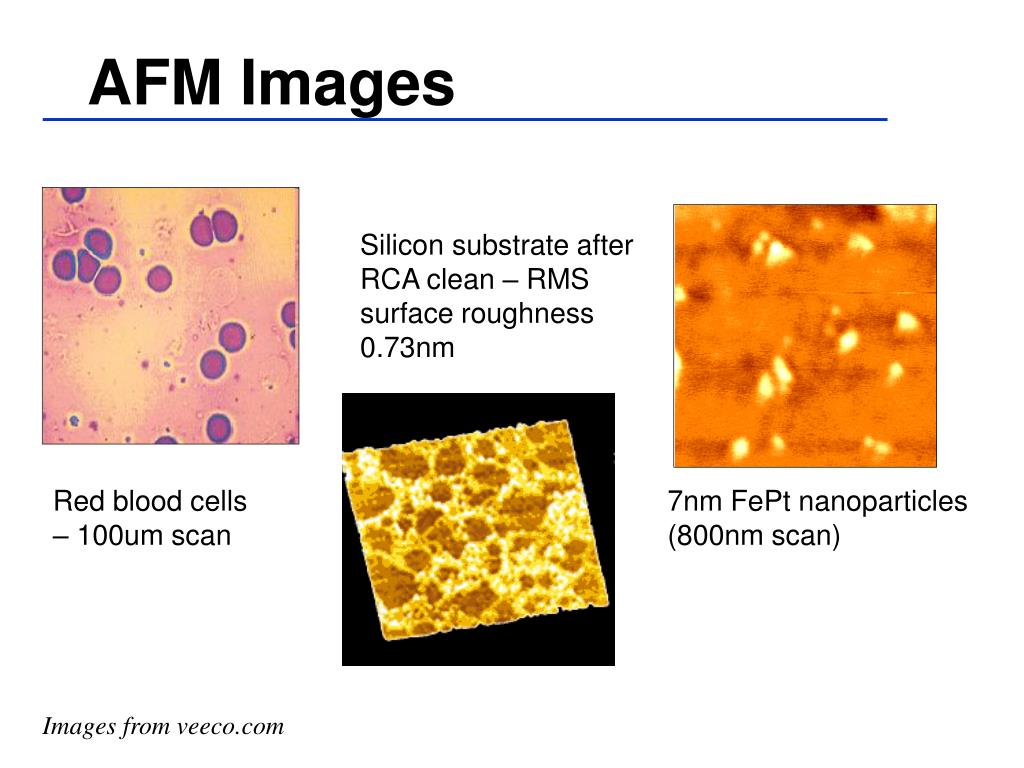 AFM Images

Silicon substrate after RCA clean – RMS surface roughness 0.73nm

Red blood cells – 100um scan

7nm FePt nanoparticles (800nm scan)

Images from veeco.com